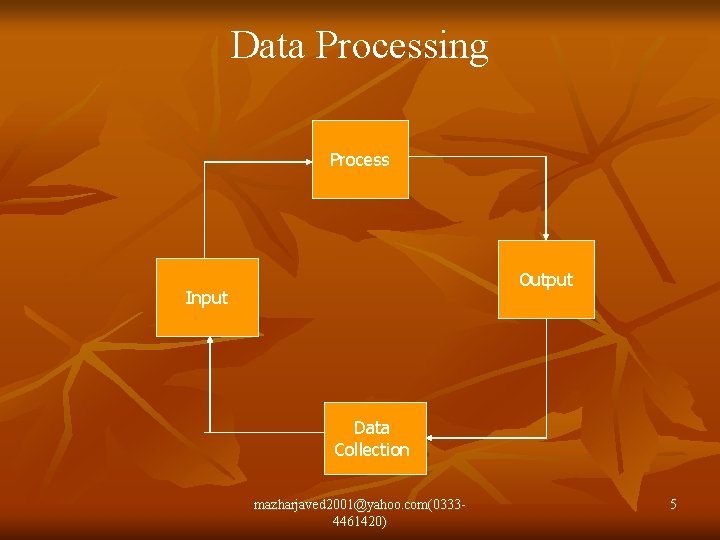 Data Processing

Process

Input

Output

Data Collection

mazharjaved2001@yahoo.com(0333-4461420)

5